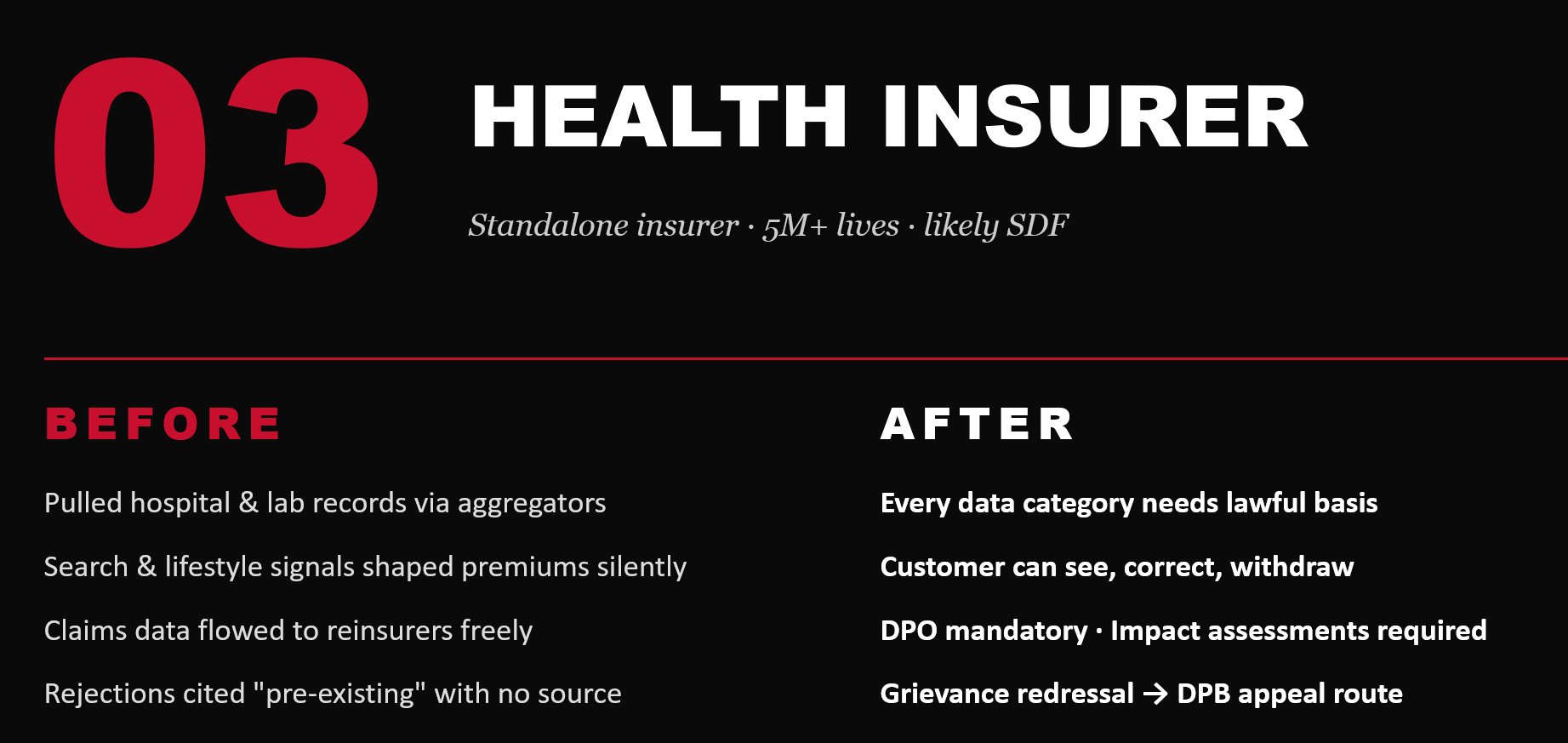 03

HEALTH INSURER

Standalone insurer · 5M+ lives · likely SDF

BEFORE

Pulled hospital & lab records via aggregators

Search & lifestyle signals shaped premiums silently

Claims data flowed to reinsurers freely

Rejections cited "pre-existing" with no source

AFTER

Every data category needs lawful basis

Customer can see, correct, withdraw

DPO mandatory · Impact assessments required

Grievance redressal → DPB appeal route